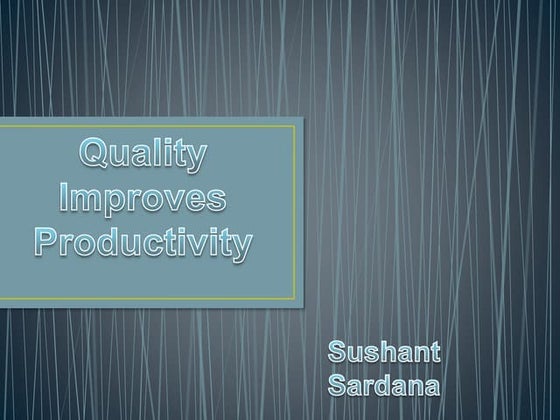 Quality Improves Productivity

Sushant Sardana